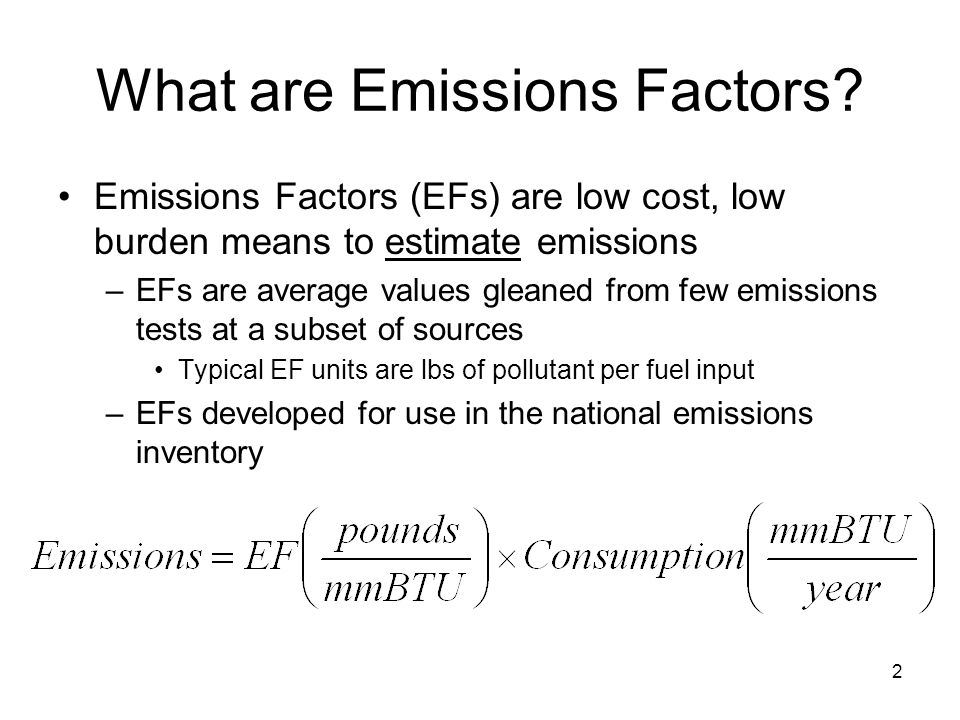 What are Emissions Factors?

• Emissions Factors (EFs) are low cost, low burden means to estimate emissions

– EFs are average values gleaned from few emissions tests at a subset of sources

• Typical EF units are lbs of pollutant per fuel input

– EFs developed for use in the national emissions inventory

$Emissions = EF\left(\frac{pounds}{mmBTU}\right) \times Consumption\left(\frac{mmBTU}{year}\right)$

2